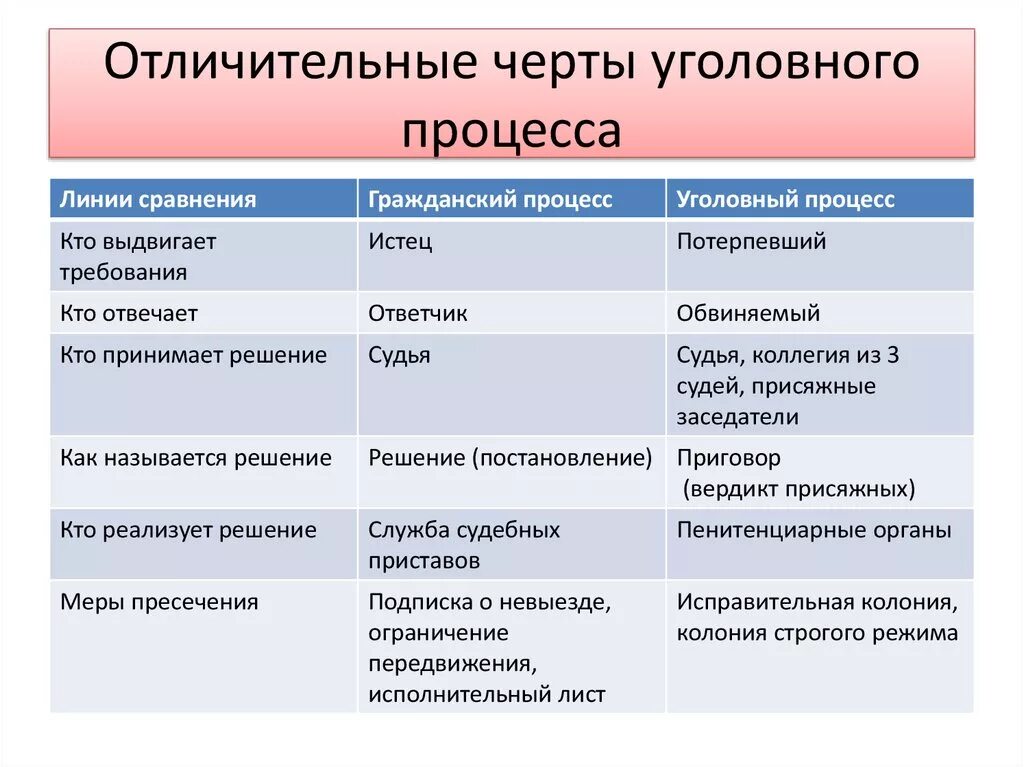 Отличительные черты уголовного процесса

| Линии сравнения | Гражданский процесс | Уголовный процесс |
|---|---|---|
| Кто выдвигает требования | Истец | Потерпевший |
| Кто отвечает | Ответчик | Обвиняемый |
| Кто принимает решение | Судья | Судья, коллегия из 3 судей, присяжные заседатели |
| Как называется решение | Решение (постановление) | Приговор (вердикт присяжных) |
| Кто реализует решение | Служба судебных приставов | Пенитенциарные органы |
| Меры пресечения | Подписка о невыезде, ограничение передвижения, исполнительный лист | Исправительная колония, колония строгого режима |